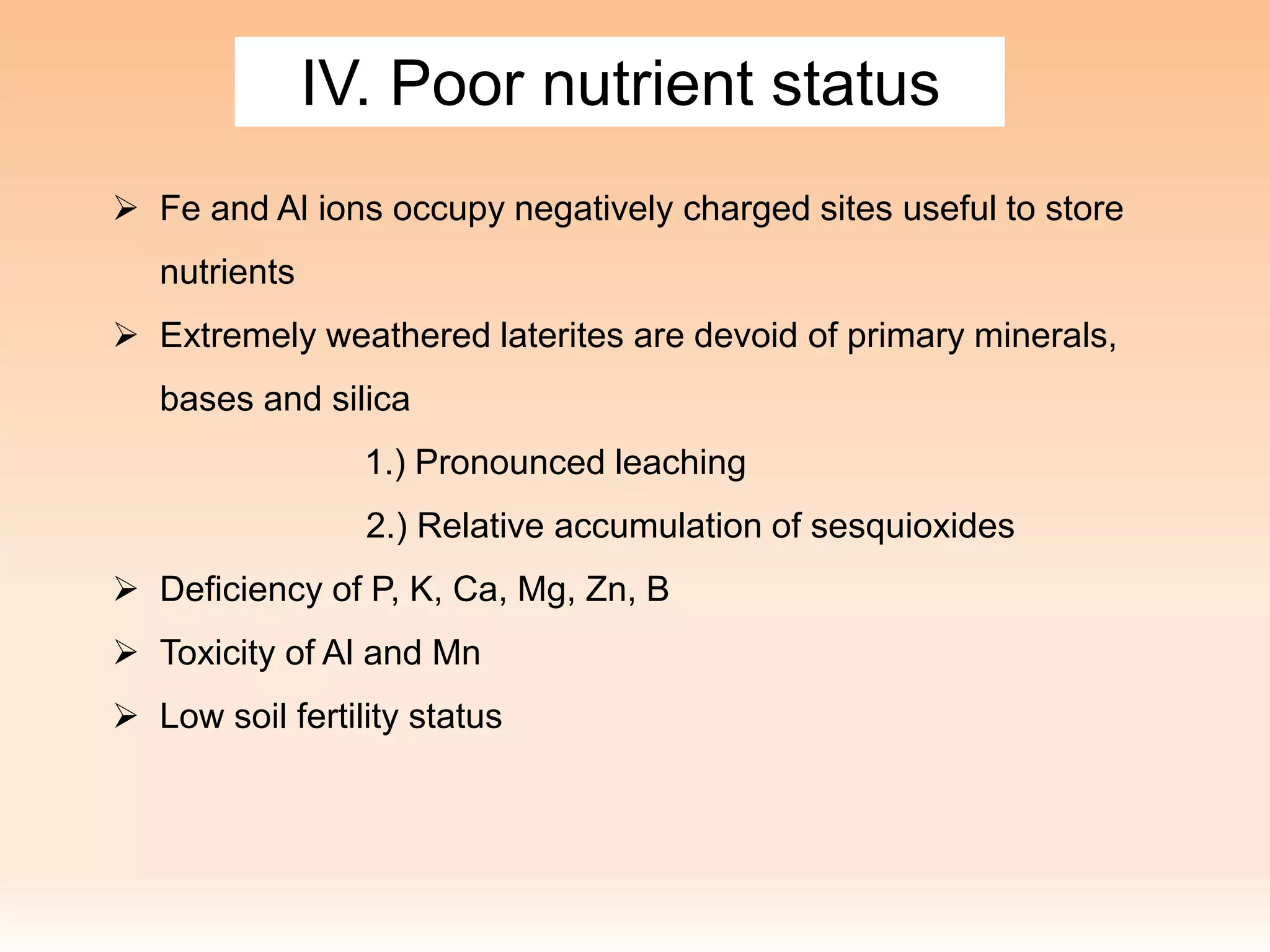 IV. Poor nutrient status

➢ Fe and Al ions occupy negatively charged sites useful to store nutrients

➢ Extremely weathered laterites are devoid of primary minerals, bases and silica

1.) Pronounced leaching

2.) Relative accumulation of sesquioxides

➢ Deficiency of P, K, Ca, Mg, Zn, B

➢ Toxicity of Al and Mn

➢ Low soil fertility status